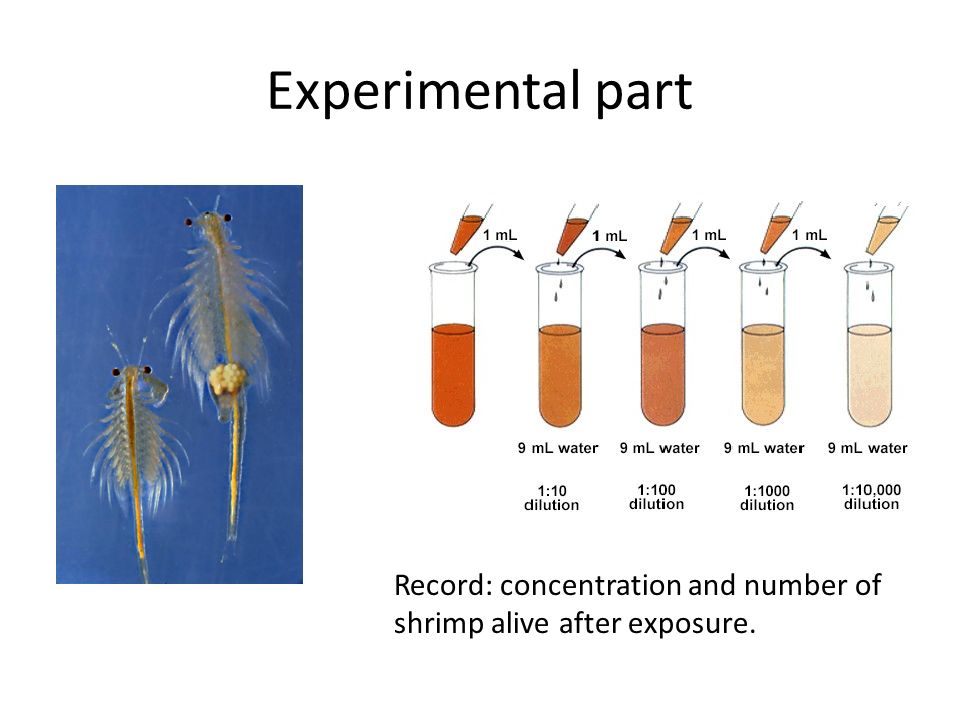 Experimental part

1 mL
1 mL
1 mL
1 mL

9 mL water
9 mL water
9 mL water
9 mL water

1:10 dilution
1:100 dilution
1:1000 dilution
1:10,000 dilution

Record: concentration and number of shrimp alive after exposure.